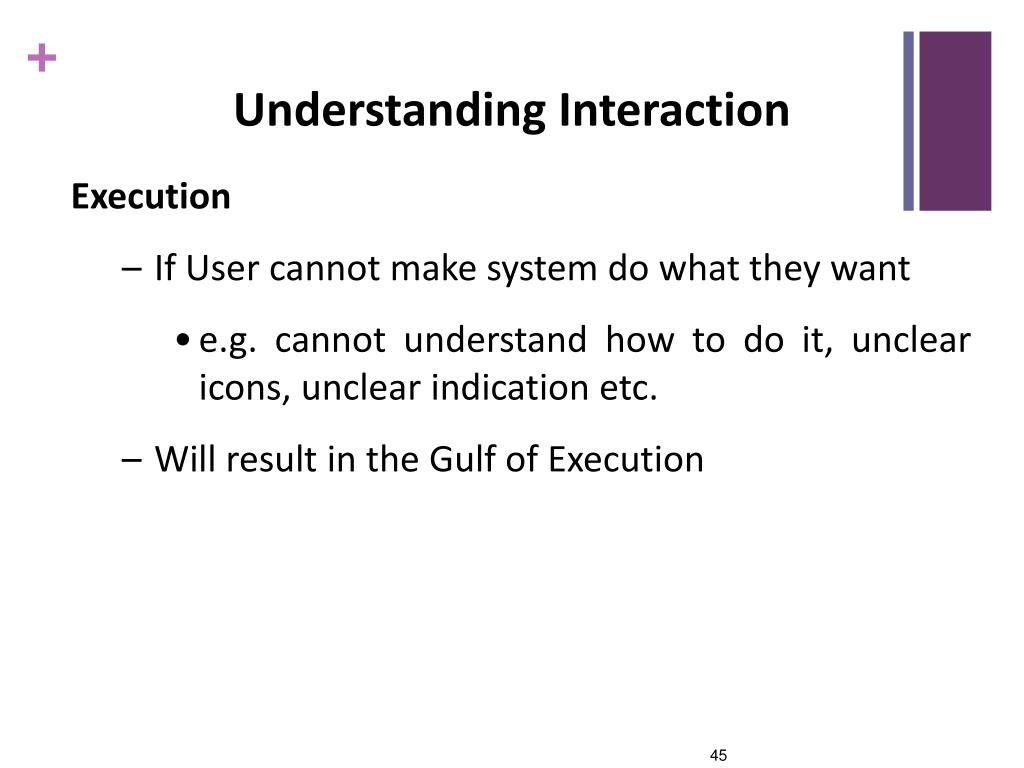 +

Understanding Interaction

Execution

– If User cannot make system do what they want

• e.g. cannot understand how to do it, unclear icons, unclear indication etc.

– Will result in the Gulf of Execution

45